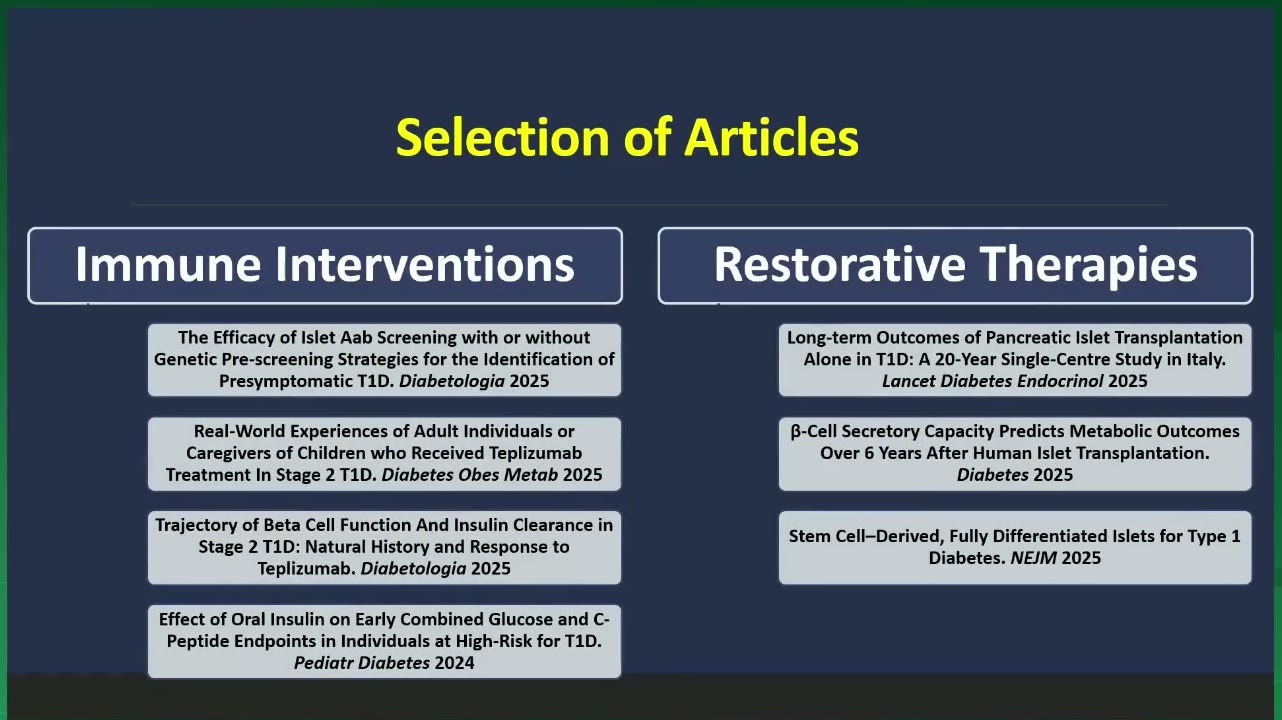 Selection of Articles

Immune Interventions

The Efficacy of Islet Aab Screening with or without Genetic Pre-screening Strategies for the Identification of Presymptomatic T1D. Diabetologia 2025

Real-World Experiences of Adult Individuals or Caregivers of Children who Received Teplizumab Treatment In Stage 2 T1D. Diabetes Obes Metab 2025

Trajectory of Beta Cell Function And Insulin Clearance in Stage 2 T1D: Natural History and Response to Teplizumab. Diabetologia 2025

Effect of Oral Insulin on Early Combined Glucose and C-Peptide Endpoints in Individuals at High-Risk for T1D. Pediatr Diabetes 2024

Restorative Therapies

Long-term Outcomes of Pancreatic Islet Transplantation Alone in T1D: A 20-Year Single-Centre Study in Italy. Lancet Diabetes Endocrinol 2025

β-Cell Secretory Capacity Predicts Metabolic Outcomes Over 6 Years After Human Islet Transplantation. Diabetes 2025

Stem Cell–Derived, Fully Differentiated Islets for Type 1 Diabetes. NEJM 2025